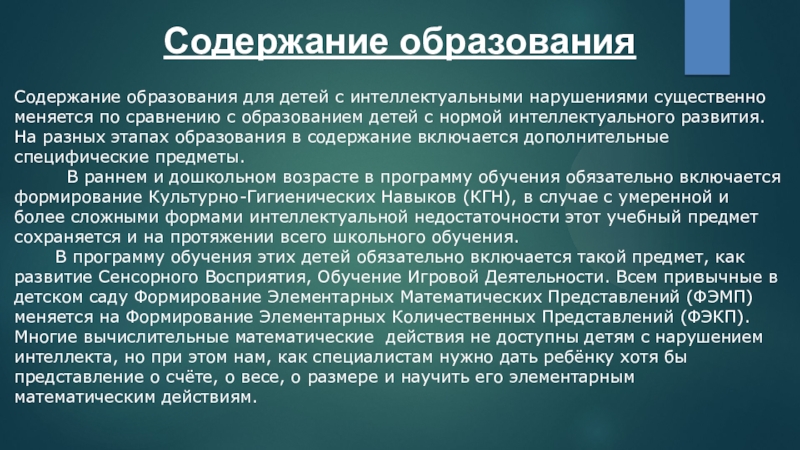 Содержание образования

Содержание образования для детей с интеллектуальными нарушениями существенно меняется по сравнению с образованием детей с нормой интеллектуального развития. На разных этапах образования в содержание включается дополнительные специфические предметы.

В раннем и дошкольном возрасте в программу обучения обязательно включается формирование Культурно-Гигиенических Навыков (КГН), в случае с умеренной и более сложными формами интеллектуальной недостаточности этот учебный предмет сохраняется и на протяжении всего школьного обучения.

В программу обучения этих детей обязательно включается такой предмет, как развитие Сенсорного Восприятия, Обучение Игровой Деятельности. Всем привычные в детском саду Формирование Элементарных Математических Представлений (ФЭМП) меняется на Формирование Элементарных Количественных Представлений (ФЭКП). Многие вычислительные математические действия не доступны детям с нарушением интеллекта, но при этом нам, как специалистам нужно дать ребёнку хотя бы представление о счёте, о весе, о размере и научить его элементарным математическим действиям.